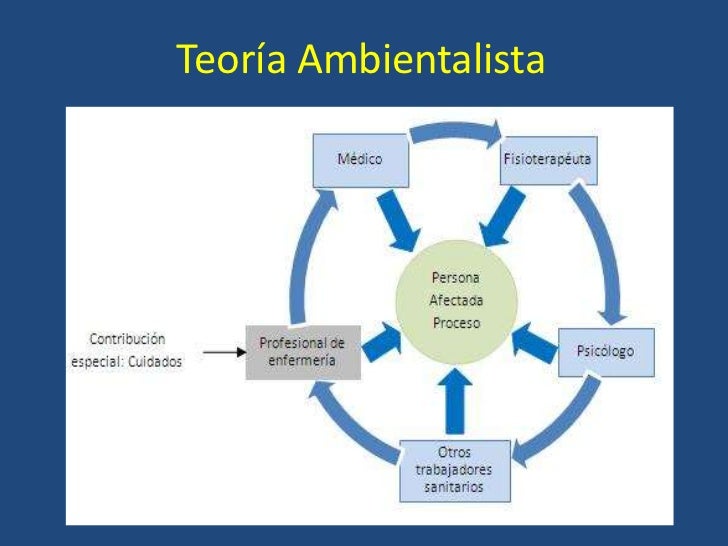 Teoría Ambientalista

Médico

Fisioterapéuta

Persona
Afectada
Proceso

Contribución especial: Cuidados

Profesional de enfermería

Psicólogo

Otros trabajadores sanitarios